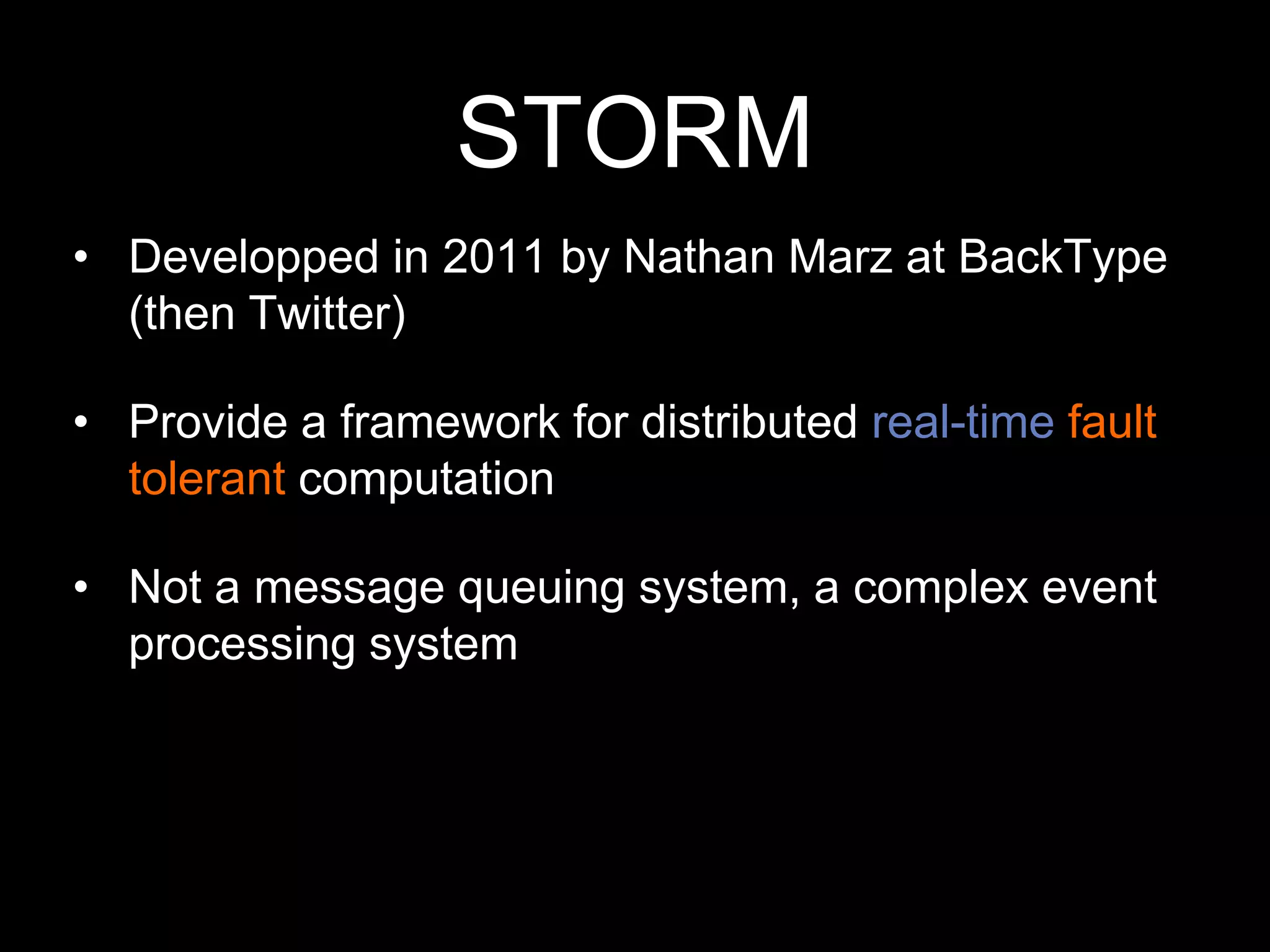 STORM

• Developped in 2011 by Nathan Marz at BackType (then Twitter)

• Provide a framework for distributed real-time fault tolerant computation

• Not a message queuing system, a complex event processing system